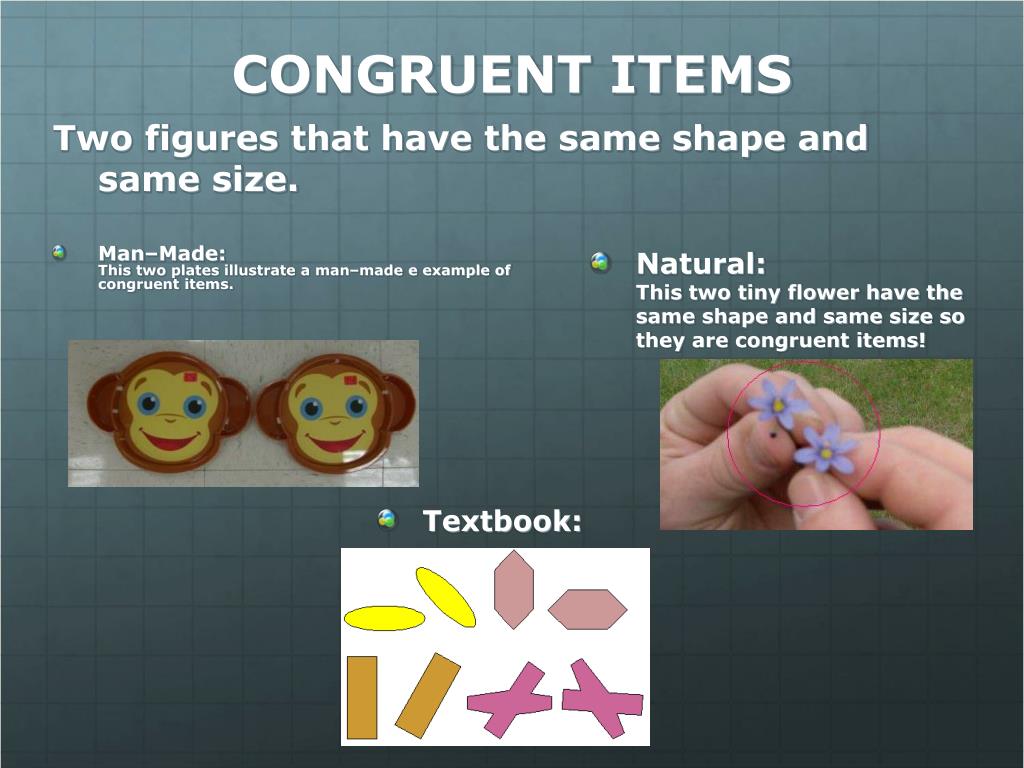 CONGRUENT ITEMS

Two figures that have the same shape and same size.

Man–Made:
This two plates illustrate a man–made e example of congruent items.

Natural:
This two tiny flower have the same shape and same size so they are congruent items!

Textbook: